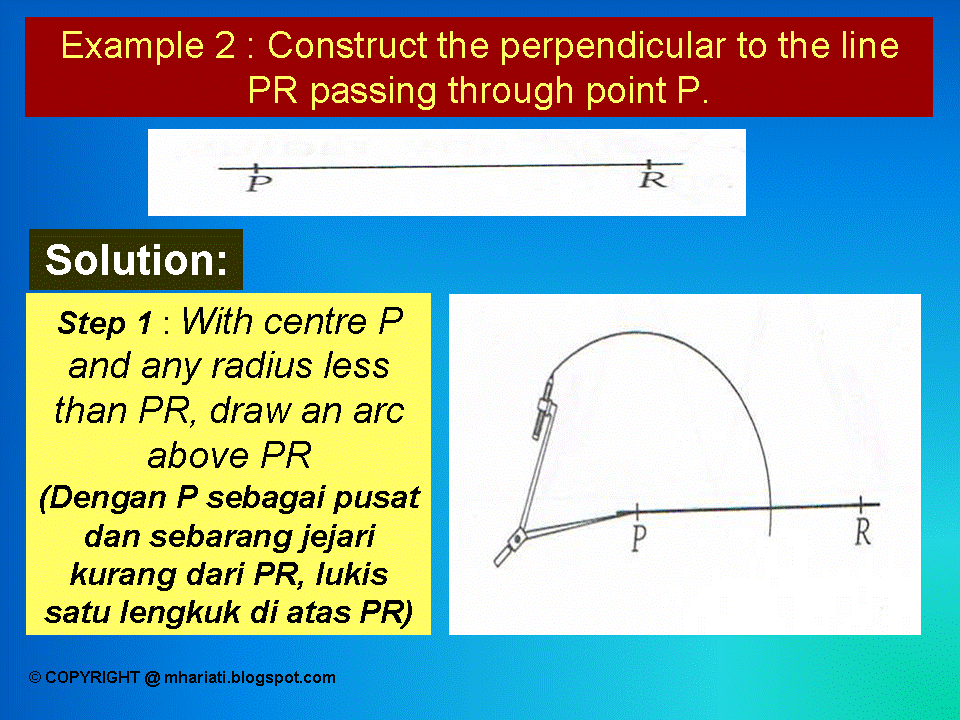 Example 2 : Construct the perpendicular to the line PR passing through point P.

P R

Solution:

Step 1 : With centre P and any radius less than PR, draw an arc above PR
(Dengan P sebagai pusat dan sebarang jejari kurang dari PR, lukis satu lengkuk di atas PR)

P R

© COPYRIGHT @ mhariati.blogspot.com